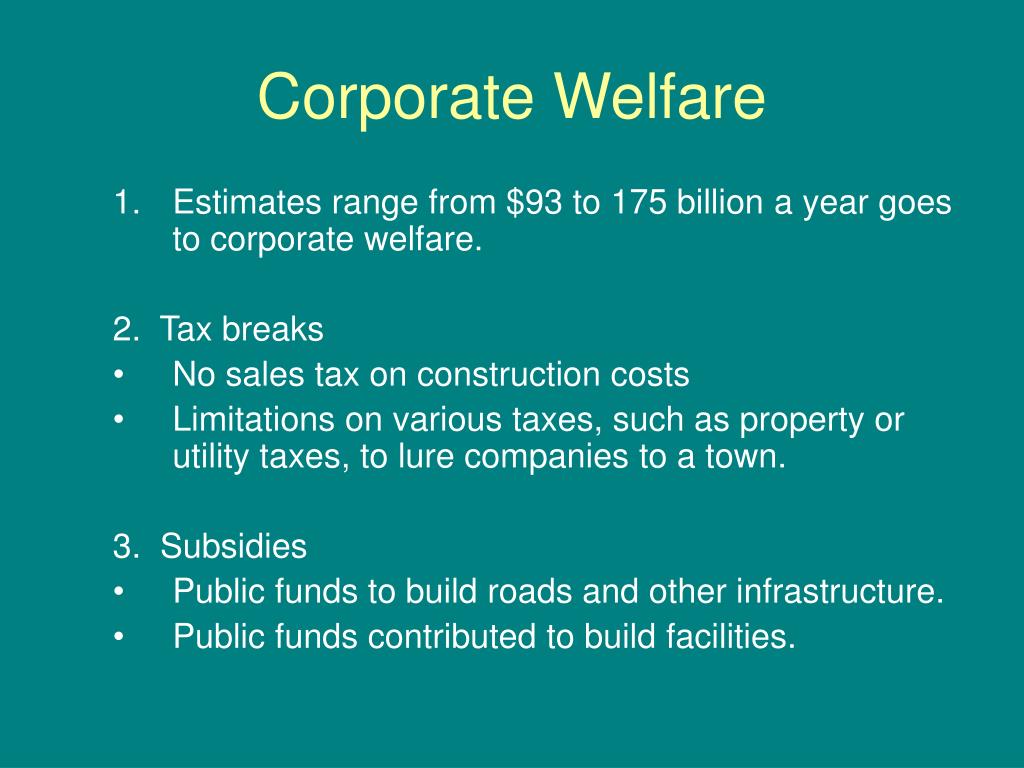 Corporate Welfare

1. Estimates range from \$93 to 175 billion a year goes to corporate welfare.

2. Tax breaks
• No sales tax on construction costs
• Limitations on various taxes, such as property or utility taxes, to lure companies to a town.

3. Subsidies
• Public funds to build roads and other infrastructure.
• Public funds contributed to build facilities.